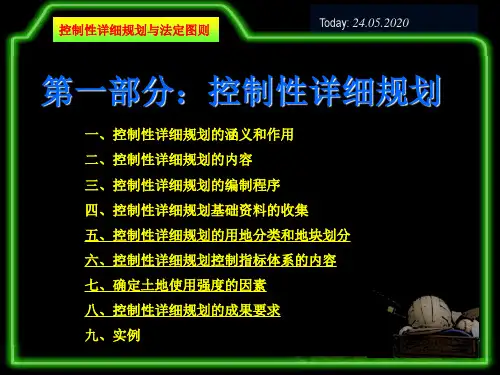 控制性详细规划与法定图则

Today: 24.05.2020

第一部分：控制性详细规划

一、控制性详细规划的涵义和作用

二、控制性详细规划的内容

三、控制性详细规划的编制程序

四、控制性详细规划基础资料的收集

五、控制性详细规划的用地分类和地块划分

六、控制性详细规划控制指标体系的内容

七、确定土地使用强度的因素

八、控制性详细规划的成果要求

九、实例